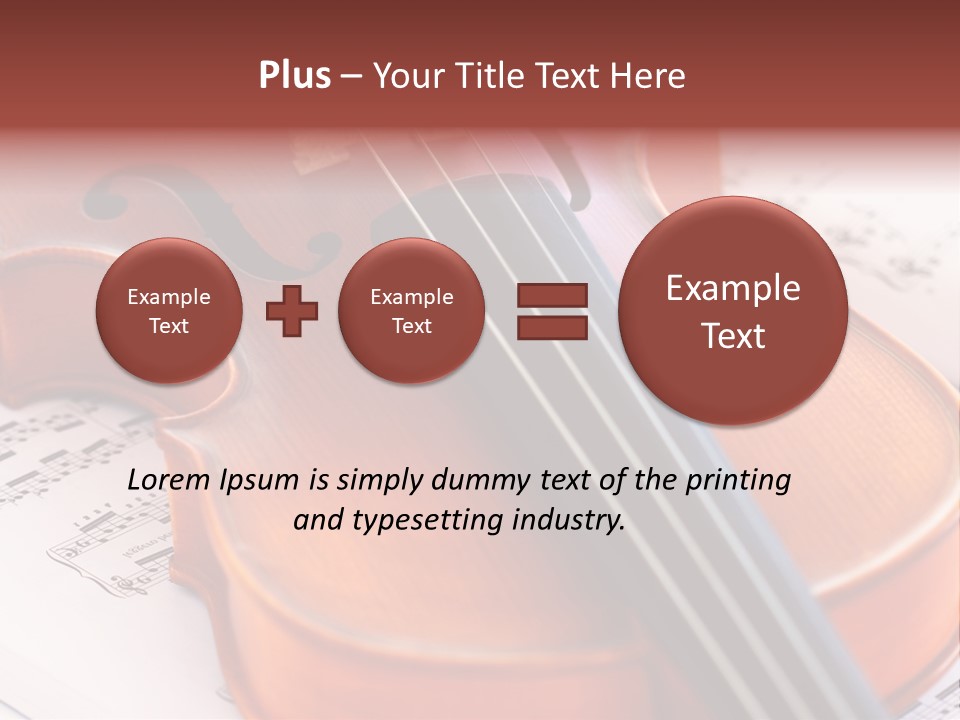 Plus – Your Title Text Here

Example Text

Example Text

Example Text

Lorem Ipsum is simply dummy text of the printing and typesetting industry.